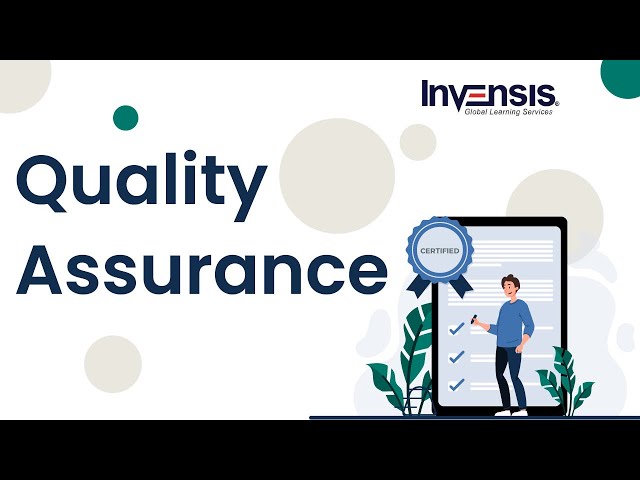 Invensis
Global Learning Services

Quality Assurance

CERTIFIED